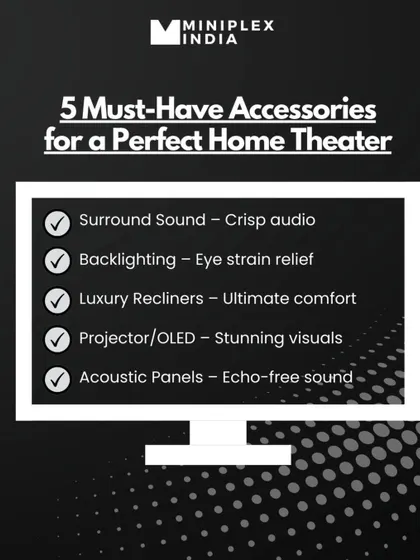 MINIPLEX INDIA

5 Must-Have Accessories for a Perfect Home Theater

Surround Sound – Crisp audio

Backlighting – Eye strain relief

Luxury Recliners – Ultimate comfort

Projector/OLED – Stunning visuals

Acoustic Panels – Echo-free sound